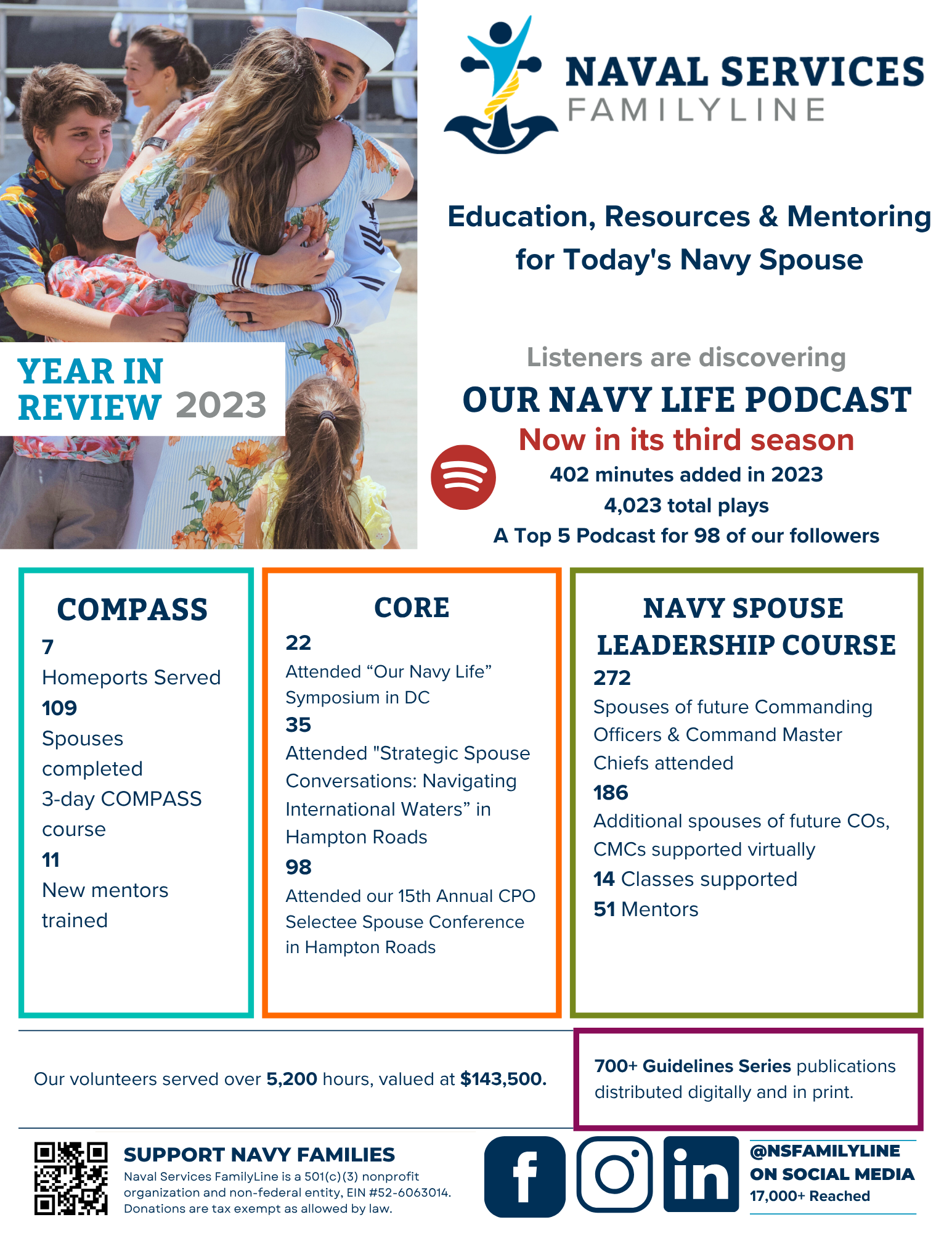 NAVAL SERVICES
FAMILYLINE

Education, Resources & Mentoring for Today's Navy Spouse

YEAR IN REVIEW 2023

Listeners are discovering
OUR NAVY LIFE PODCAST
Now in its third season
402 minutes added in 2023
4,023 total plays
A Top 5 Podcast for 98 of our followers

COMPASS
7
Homeports Served
109
Spouses completed 3-day COMPASS course
11
New mentors trained

CORE
22
Attended “Our Navy Life” Symposium in DC
35
Attended "Strategic Spouse Conversations: Navigating International Waters” in Hampton Roads
98
Attended our 15th Annual CPO Selectee Spouse Conference in Hampton Roads

NAVY SPOUSE LEADERSHIP COURSE
272
Spouses of future Commanding Officers & Command Master Chiefs attended
186
Additional spouses of future COs, CMCs supported virtually
14 Classes supported
51 Mentors

Our volunteers served over 5,200 hours, valued at $143,500.

700+ Guidelines Series publications distributed digitally and in print.

SUPPORT NAVY FAMILIES
Naval Services FamilyLine is a 501(c)(3) nonprofit organization and non-federal entity, EIN #52-6063014. Donations are tax exempt as allowed by law.

@NSFAMILYLINE
ON SOCIAL MEDIA
17,000+ Reached